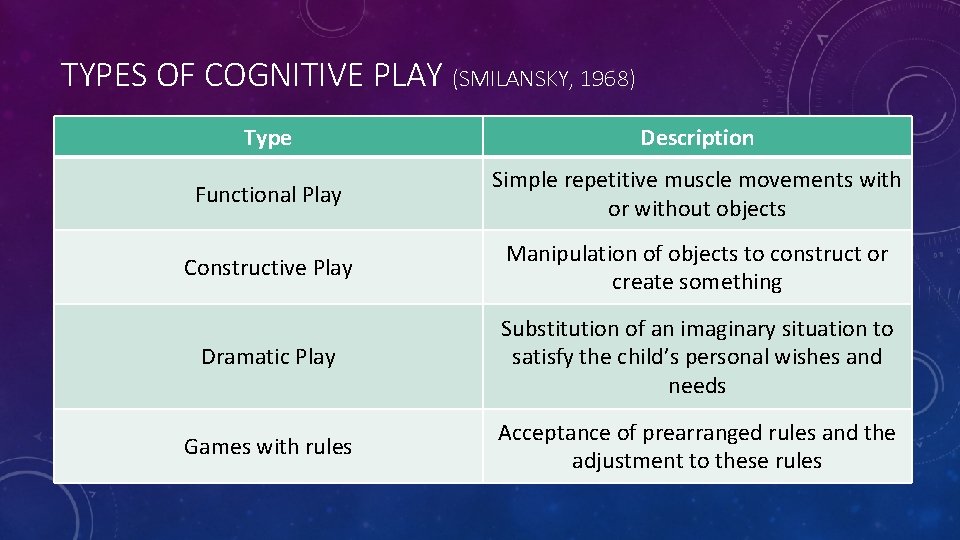 TYPES OF COGNITIVE PLAY (SMILANSKY, 1968)

| Type | Description |
|---|---|
| Functional Play | Simple repetitive muscle movements with or without objects |
| Constructive Play | Manipulation of objects to construct or create something |
| Dramatic Play | Substitution of an imaginary situation to satisfy the child's personal wishes and needs |
| Games with rules | Acceptance of prearranged rules and the adjustment to these rules |